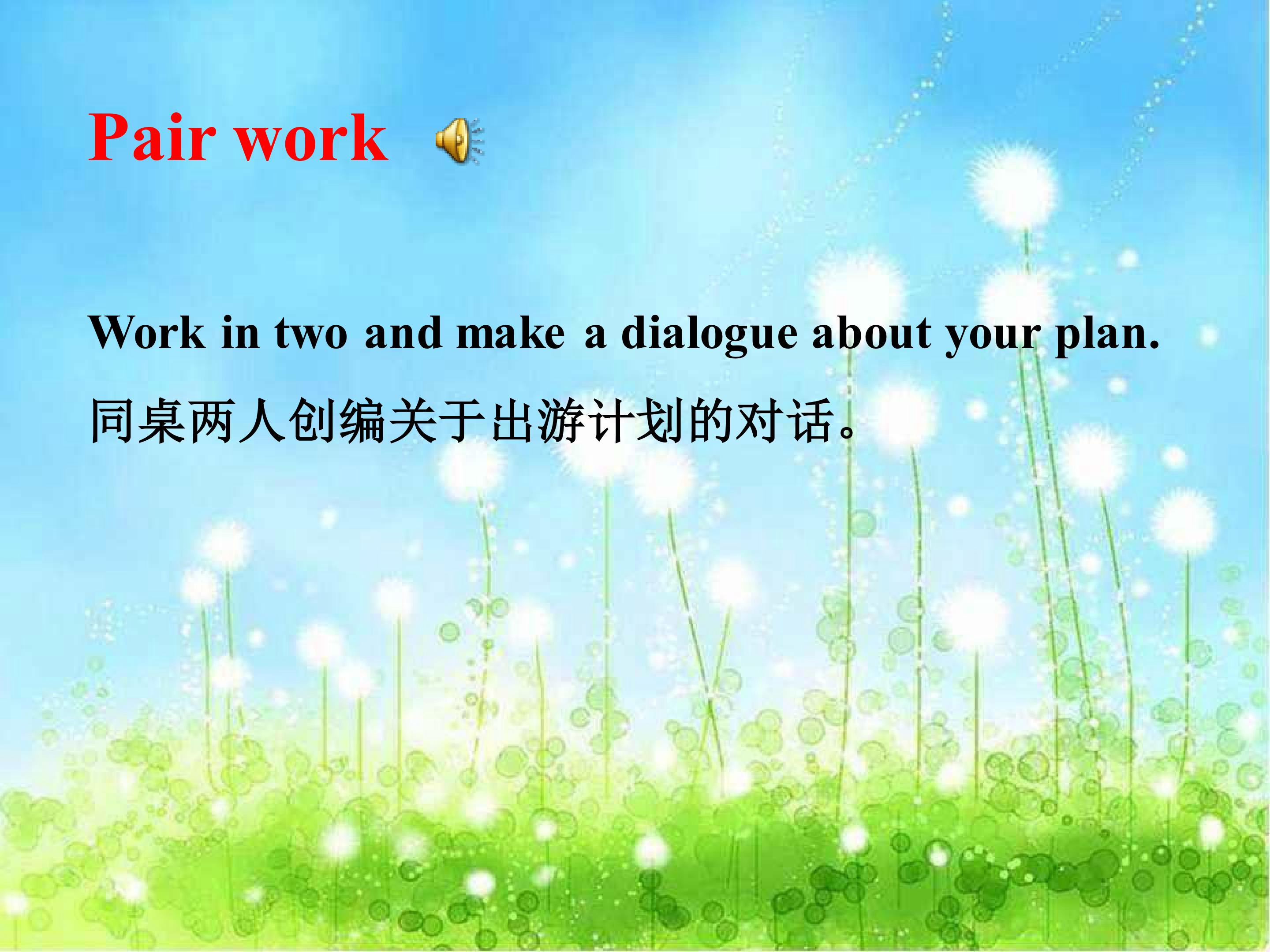 Pair work

Work in two and make a dialogue about your plan.

同桌两人创编关于出游计划的对话。